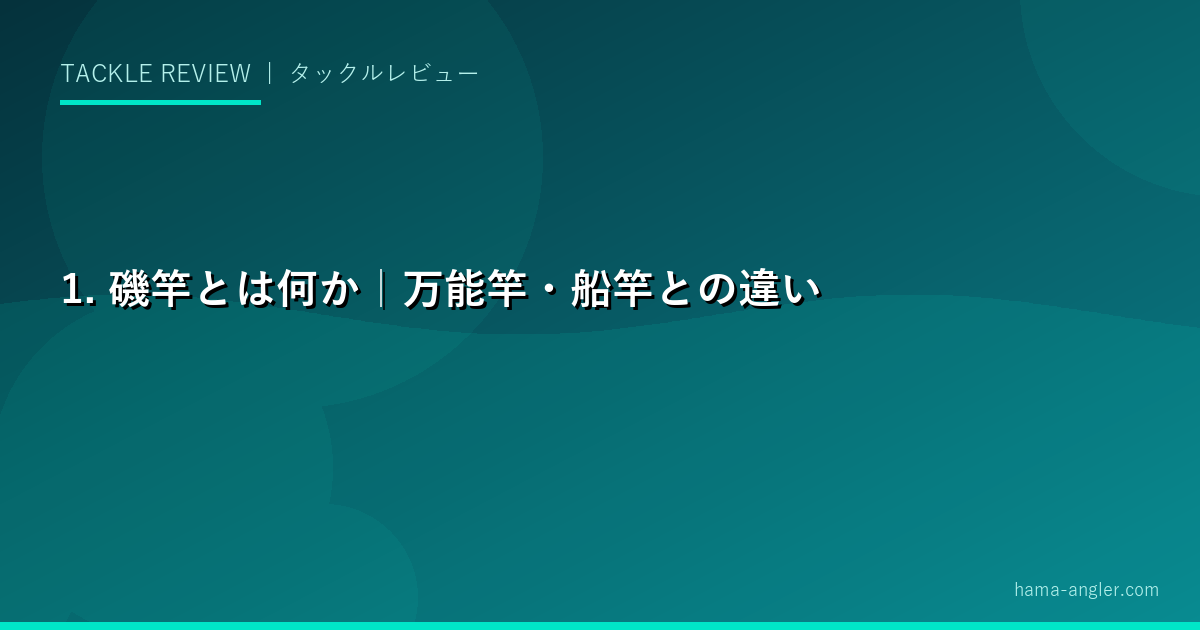 TACKLE REVIEW ｜ タックルレビュー

1. 磯竿とは何か｜万能竿・船竿との違い

hama-angler.com